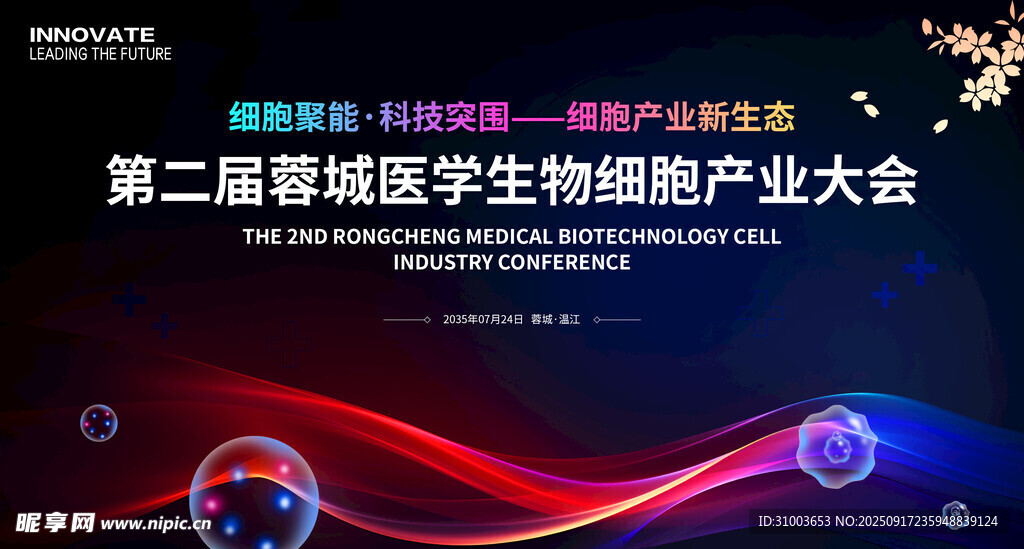 INNOVATE
LEADING THE FUTURE

细胞聚能·科技突围——细胞产业新生态

第二届蓉城医学生物细胞产业大会

THE 2ND RONGCHENG MEDICAL BIOTECHNOLOGY CELL INDUSTRY CONFERENCE

2035年07月24日 蓉城·温江

昵享网 www.nipic.cn

ID:31003653 NO:20250917235948839124